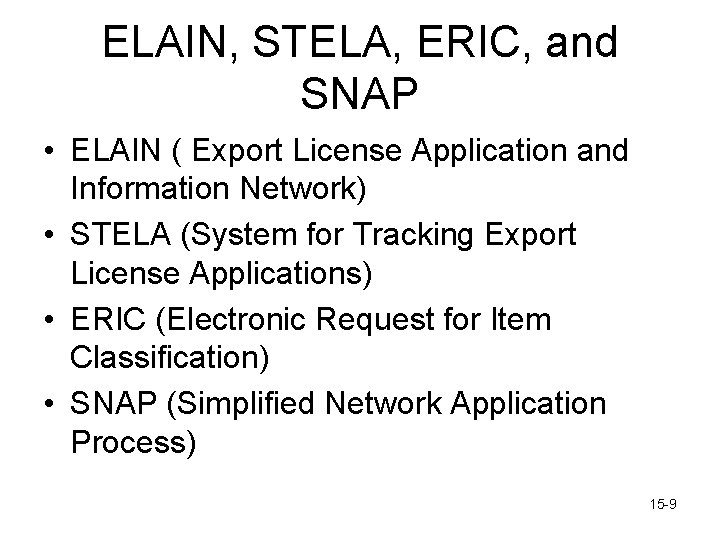 ELAIN, STELA, ERIC, and SNAP

• ELAIN ( Export License Application and Information Network)
• STELA (System for Tracking Export License Applications)
• ERIC (Electronic Request for Item Classification)
• SNAP (Simplified Network Application Process)

15-9